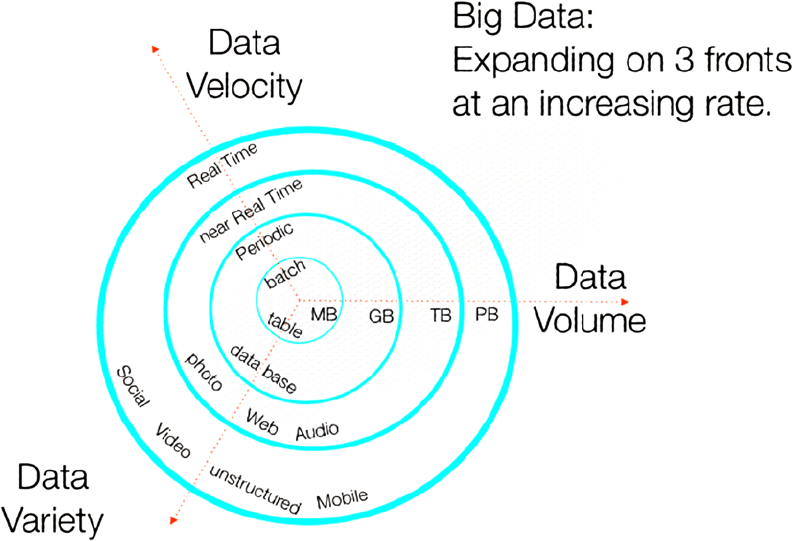 Big Data:
Expanding on 3 fronts at an increasing rate.

Data Velocity

Real Time
near Real Time
Periodic
batch

Data Volume

MB
GB
TB
PB

table
data base
photo
Web
Audio
Social
Video
unstructured
Mobile

Data Variety